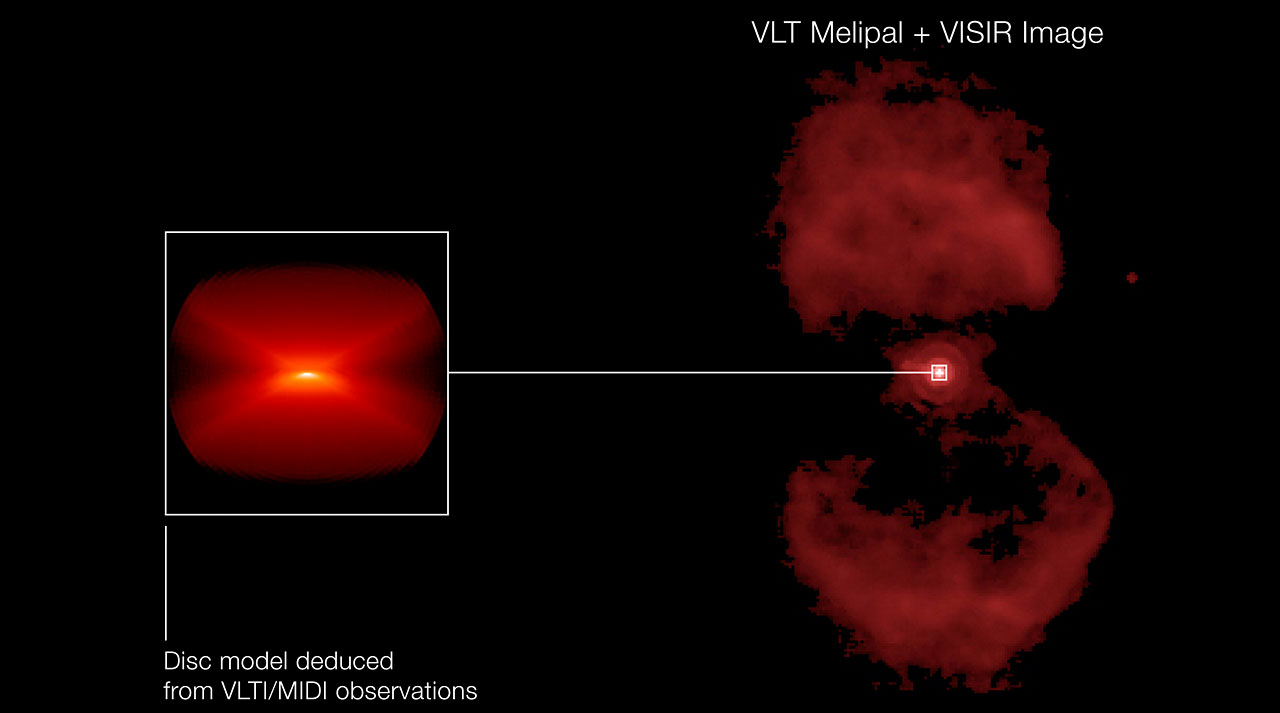 VLT Melipal + VISIR Image

Disc model deduced from VLTI/MIDI observations